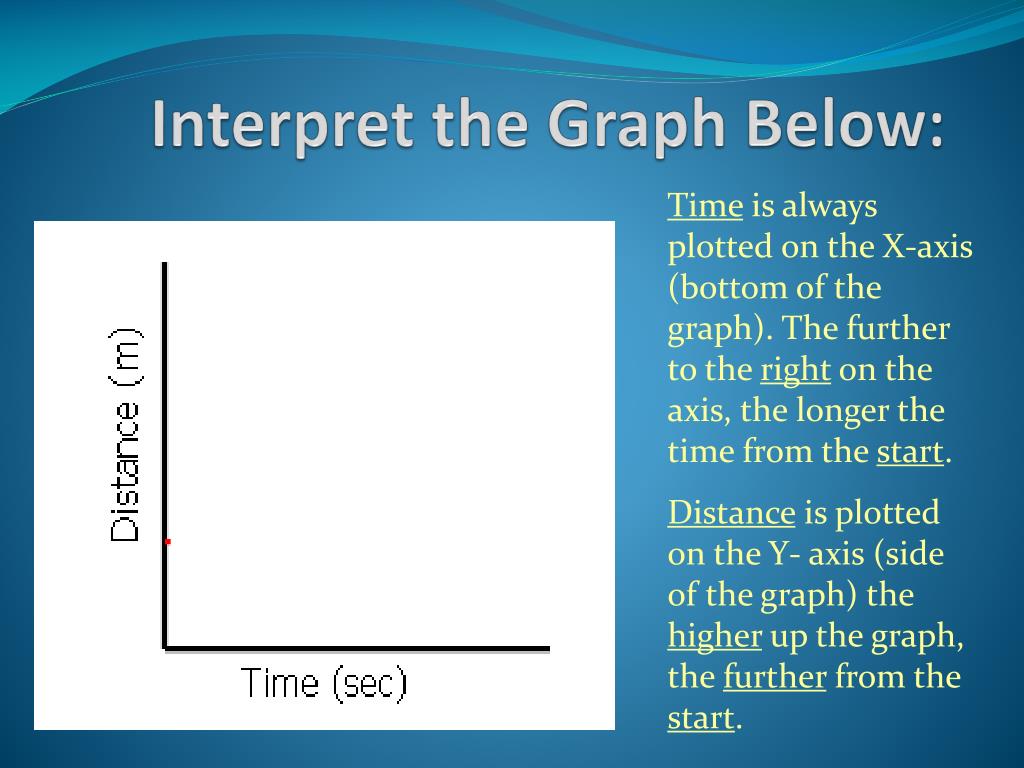 Interpret the Graph Below:

Distance (m)

Time (sec)

Time is always plotted on the X-axis (bottom of the graph). The further to the right on the axis, the longer the time from the start.

Distance is plotted on the Y- axis (side of the graph) the higher up the graph, the further from the start.